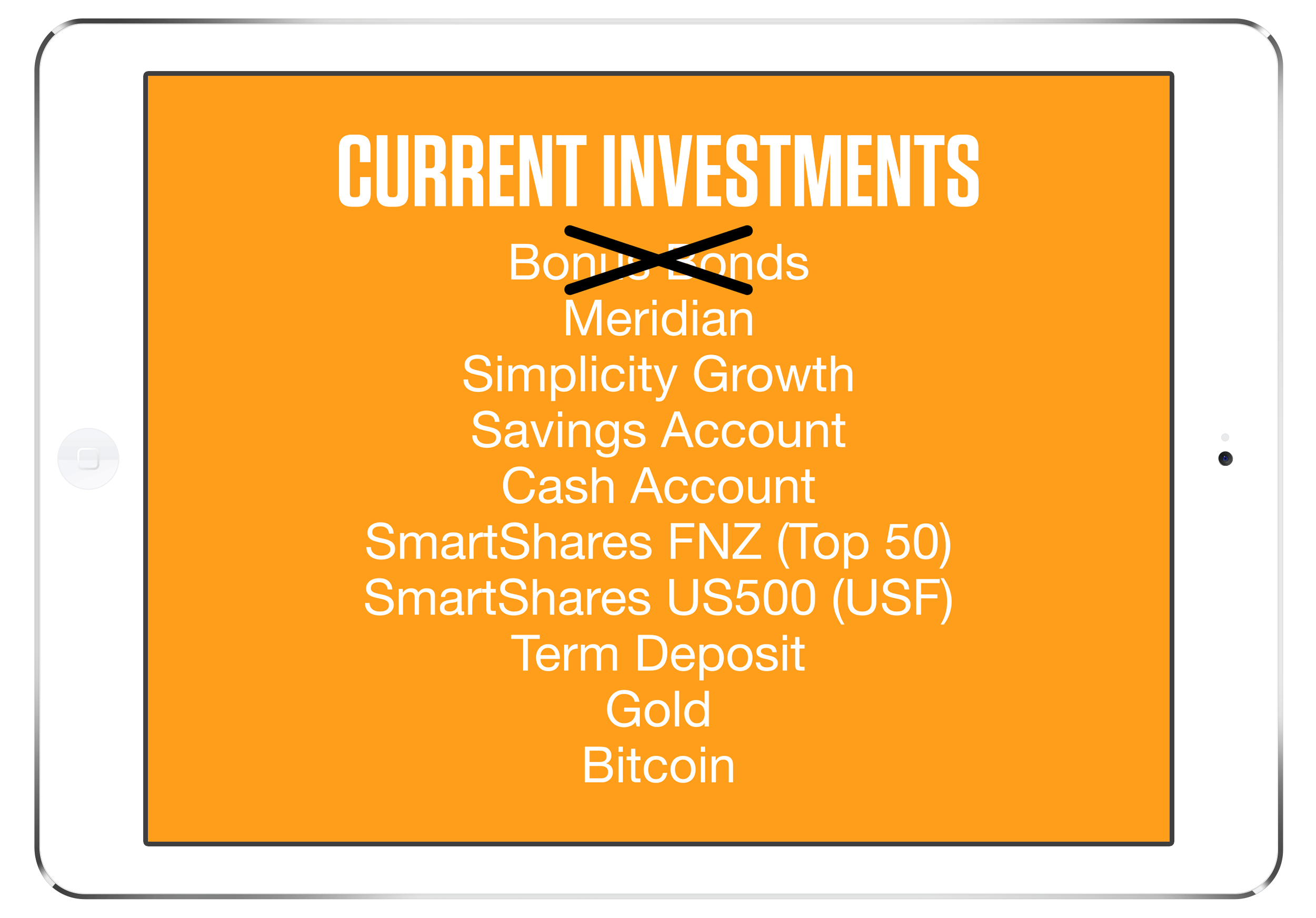 CURRENT INVESTMENTS

Bonus Bonds
Meridian
Simplicity Growth
Savings Account
Cash Account
SmartShares FNZ (Top 50)
SmartShares US500 (USF)
Term Deposit
Gold
Bitcoin